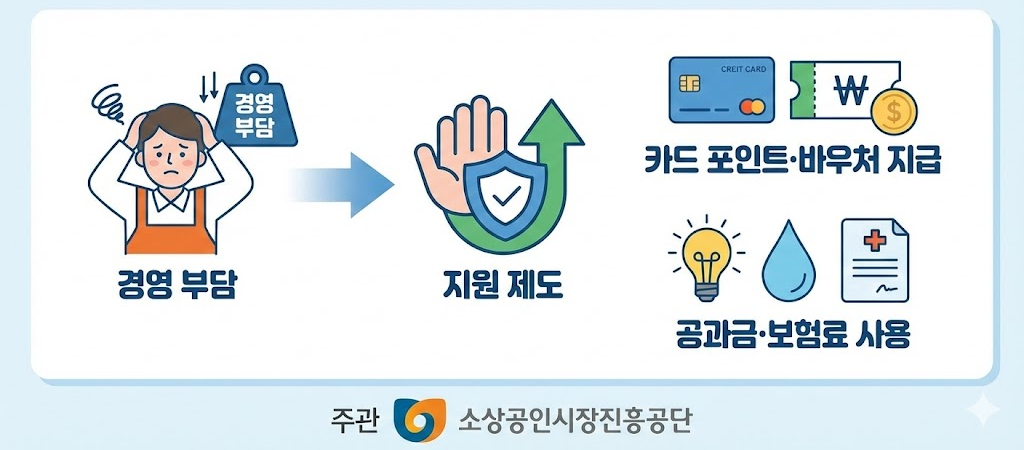 경영 부담

경영 부담

지원 제도

CREIT CARD

₩

$

카드 포인트·바우처 지급

공과금·보험료 사용

주관 소상공인시장진흥공단